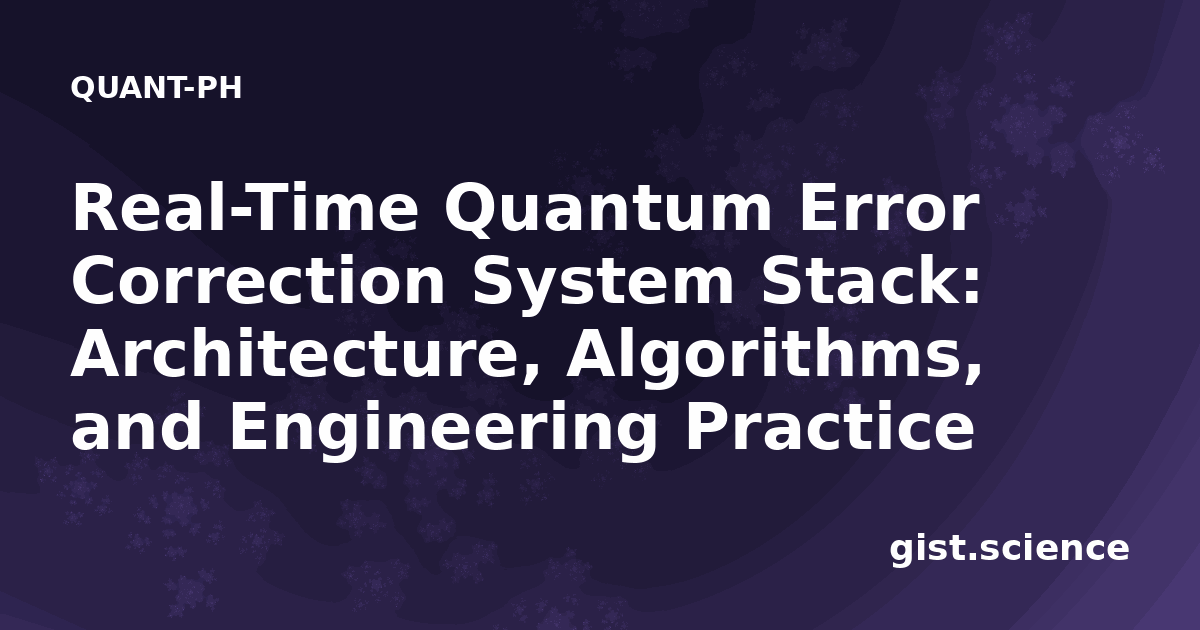 QUANT-PH

Real-Time Quantum Error Correction System Stack: Architecture, Algorithms, and Engineering Practice

gist.science